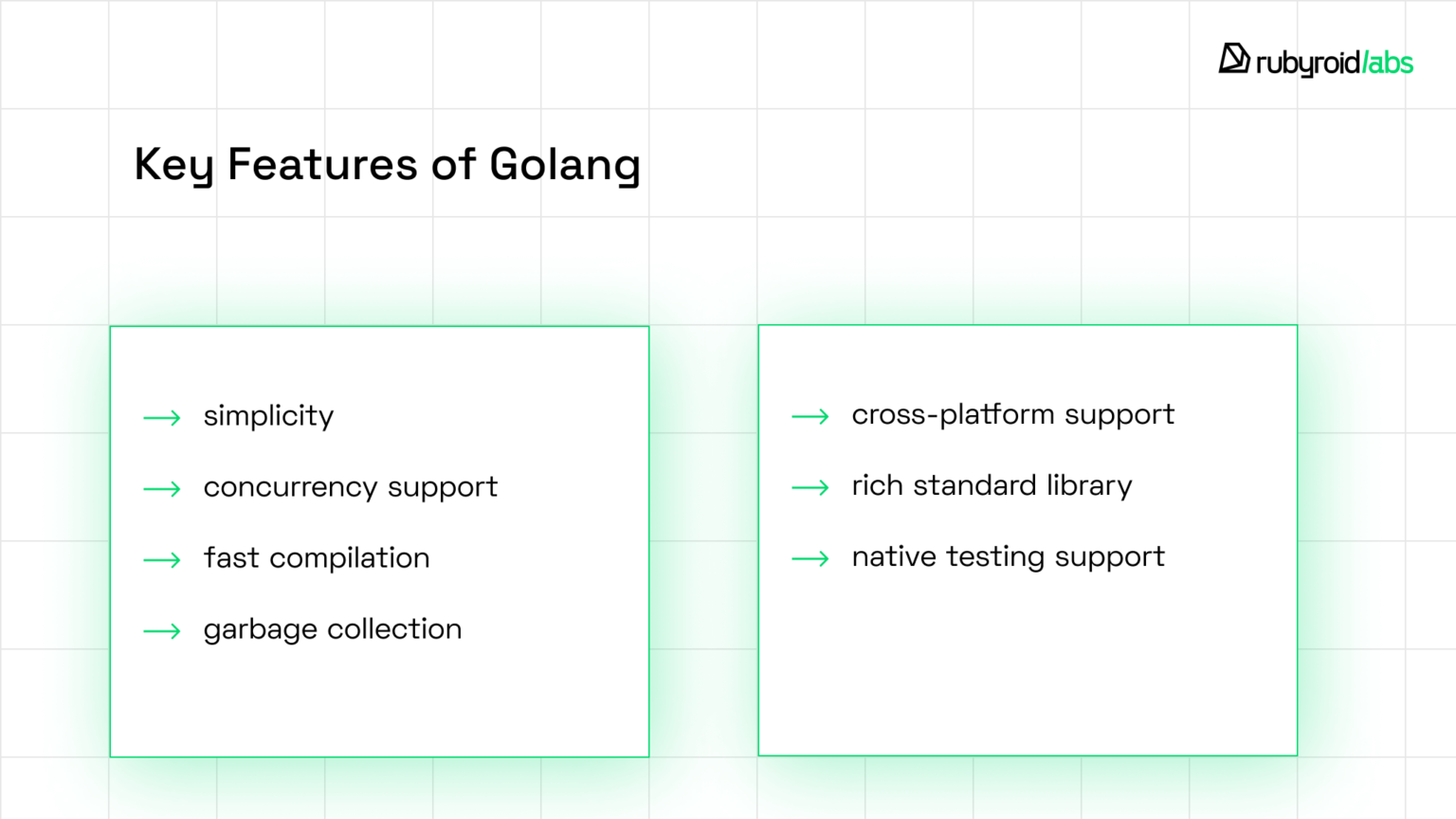 rubyroid/labs

Key Features of Golang

→ simplicity

→ concurrency support

→ fast compilation

→ garbage collection

→ cross-platform support

→ rich standard library

→ native testing support